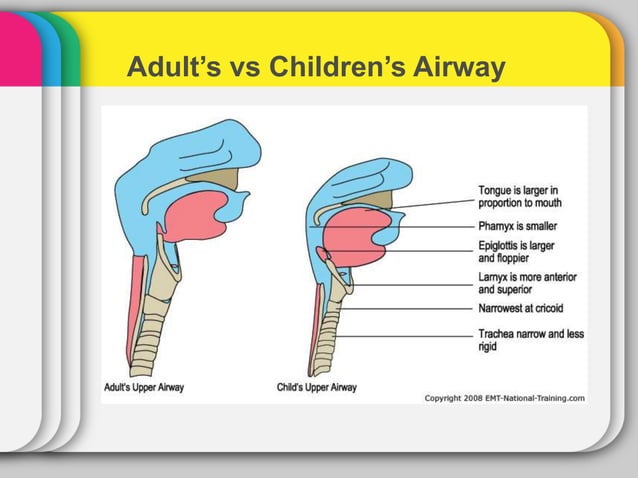 Adult's vs Children's Airway

Tongue is larger in proportion to mouth

Pharnyx is smaller

Epiglottis is larger and floppier

Larnyx is more anterior and superior

Narrowest at cricoid

Trachea narrow and less rigid

Adult's Upper Airway

Child's Upper Airway

Copyright 2008 EMT-National-Training.com